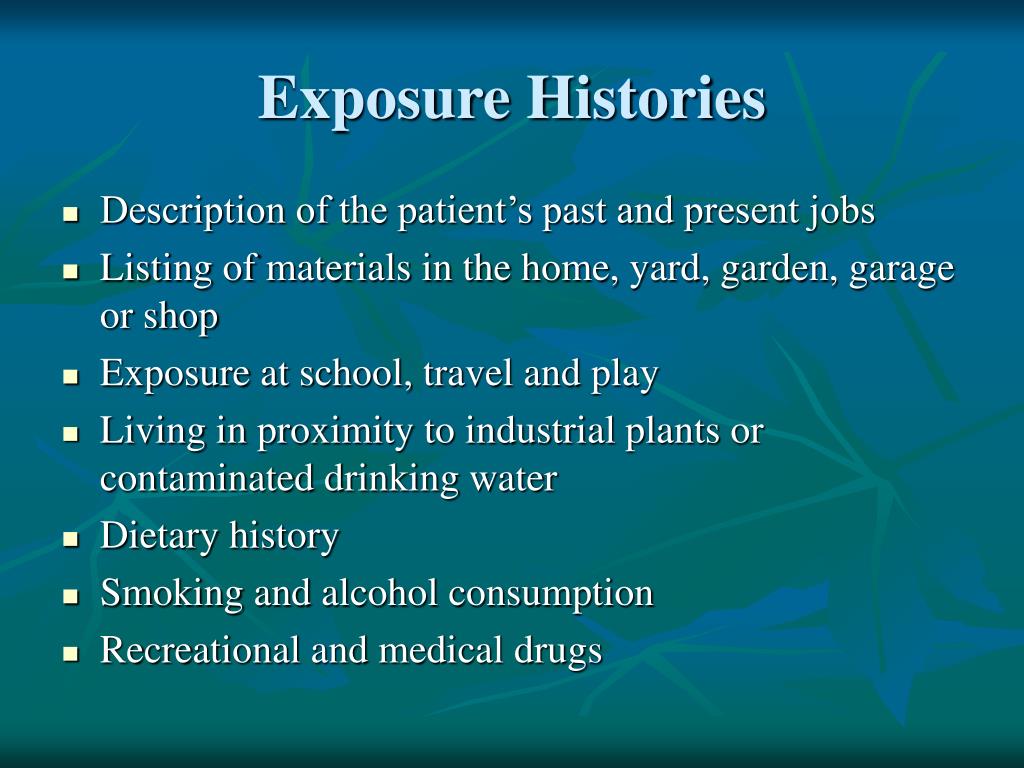 Exposure Histories

- Description of the patient’s past and present jobs
- Listing of materials in the home, yard, garden, garage or shop
- Exposure at school, travel and play
- Living in proximity to industrial plants or contaminated drinking water
- Dietary history
- Smoking and alcohol consumption
- Recreational and medical drugs